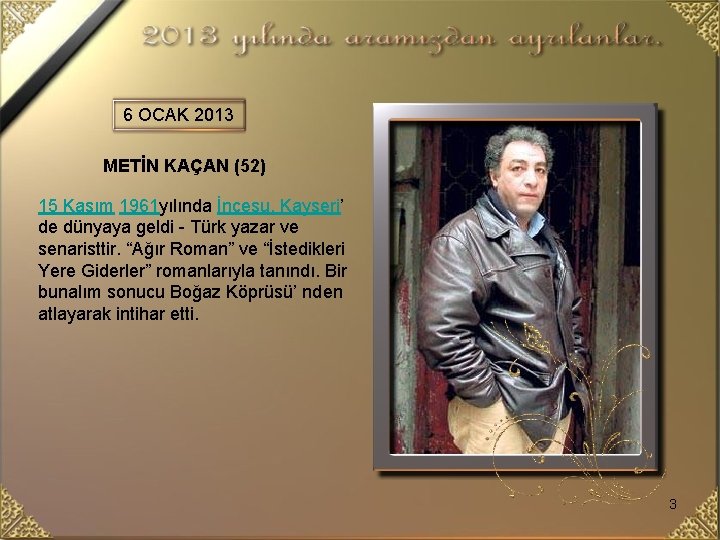 2013 yılında aramızdan ayrılanlar.

6 OCAK 2013

METİN KAÇAN (52)

15 Kasım 1961yılında İncesu, Kayseri' de dünyaya geldi - Türk yazar ve senaristtir. "Ağır Roman" ve "İstedikleri Yere Giderler" romanlarıyla tanındı. Bir bunalım sonucu Boğaz Köprüsü' nden atlayarak intihar etti.

3